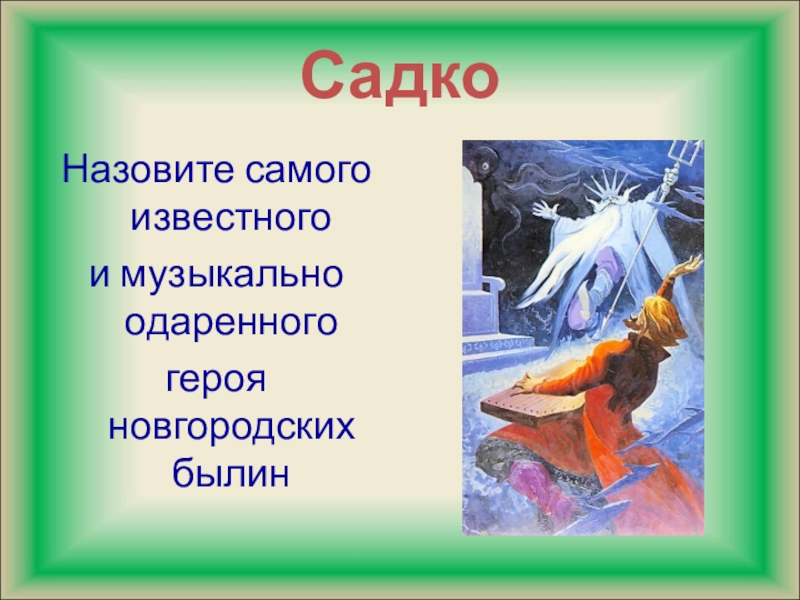 Садко

Назовите самого известного и музыкально одаренного героя новгородских былин